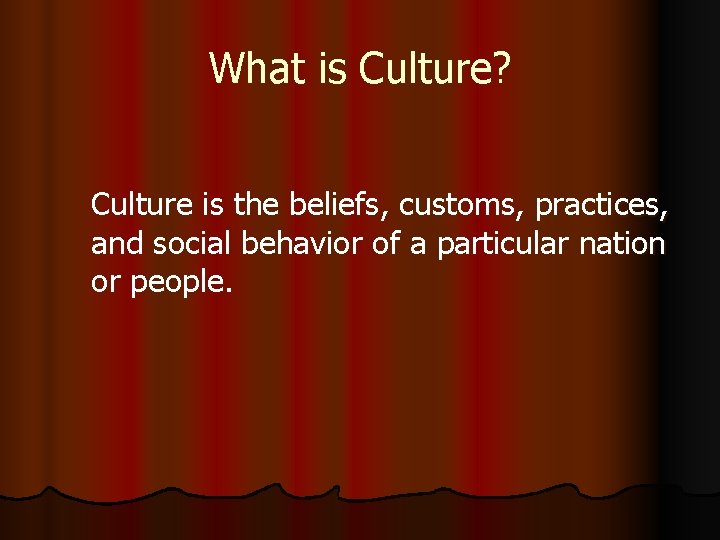 What is Culture?

Culture is the beliefs, customs, practices, and social behavior of a particular nation or people.